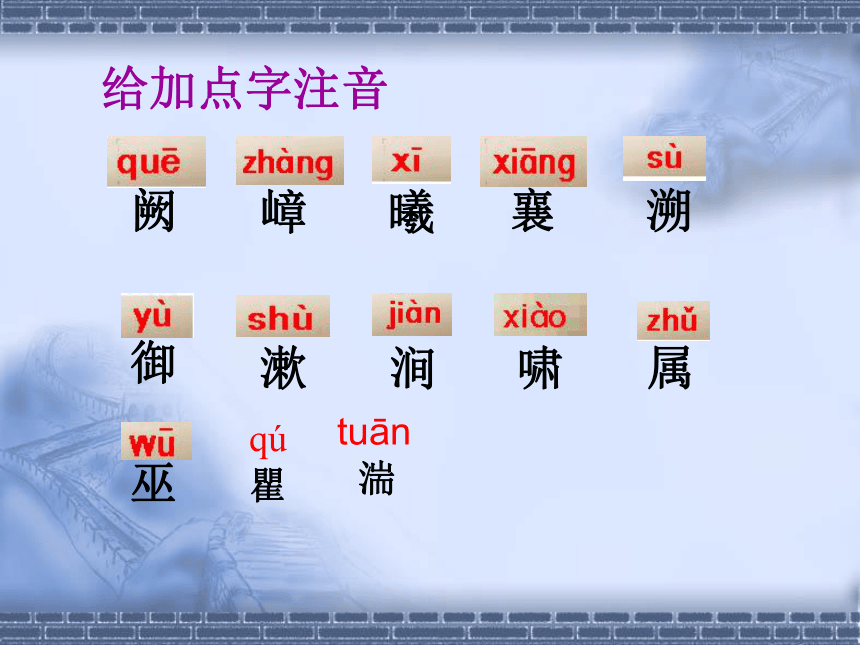 给加点字注音

quē 阙　zhàng 嶂　xī 曦　xiāng 襄　sù 溯

yù 御　shù 漱　jiàn 涧　xiào 啸　zhǔ 属

wū 巫　qú 瞿　tuān 湍